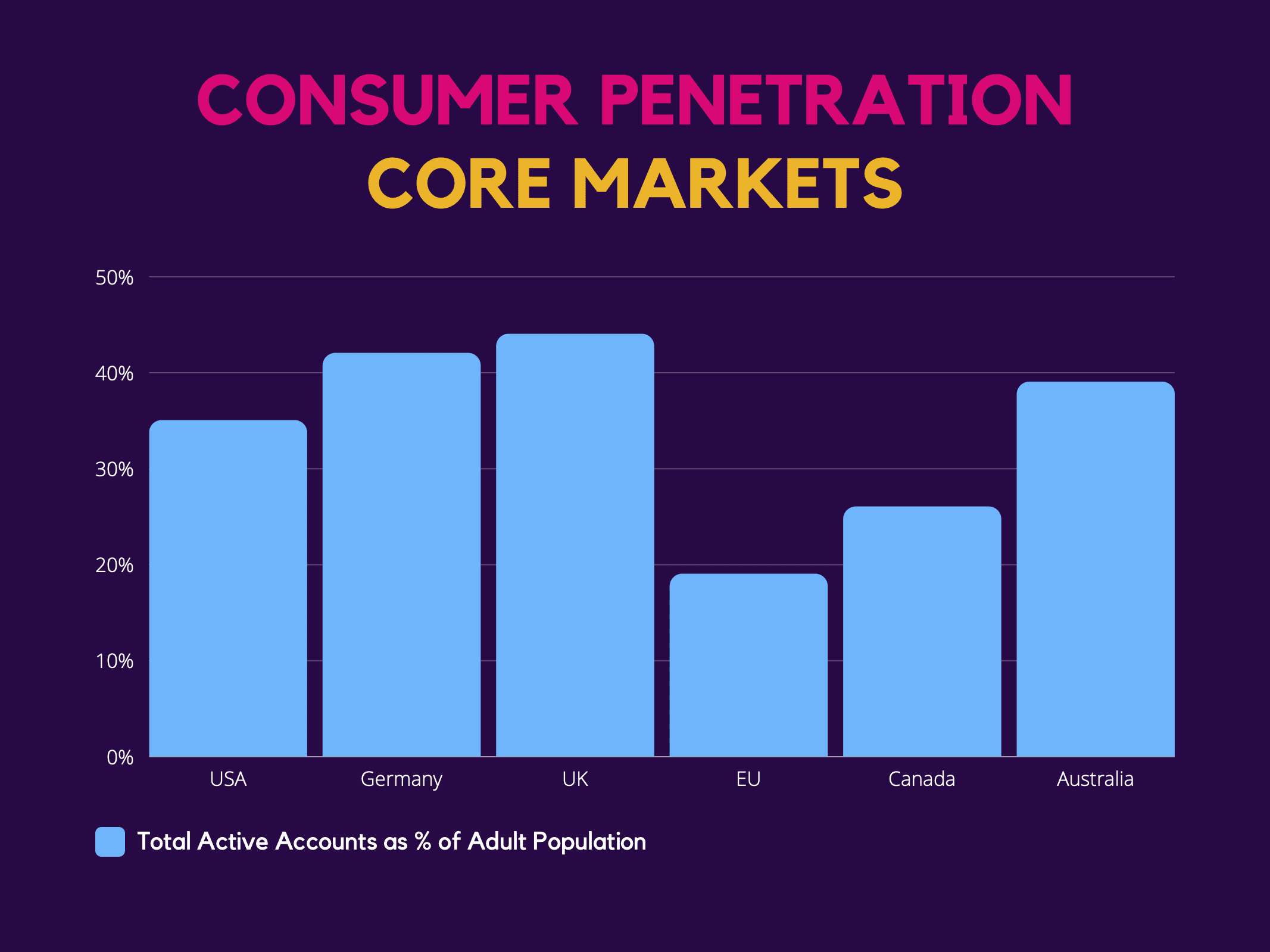 CONSUMER PENETRATION
CORE MARKETS

50%
40%
30%
20%
10%
0%

USA
Germany
UK
EU
Canada
Australia

Total Active Accounts as % of Adult Population